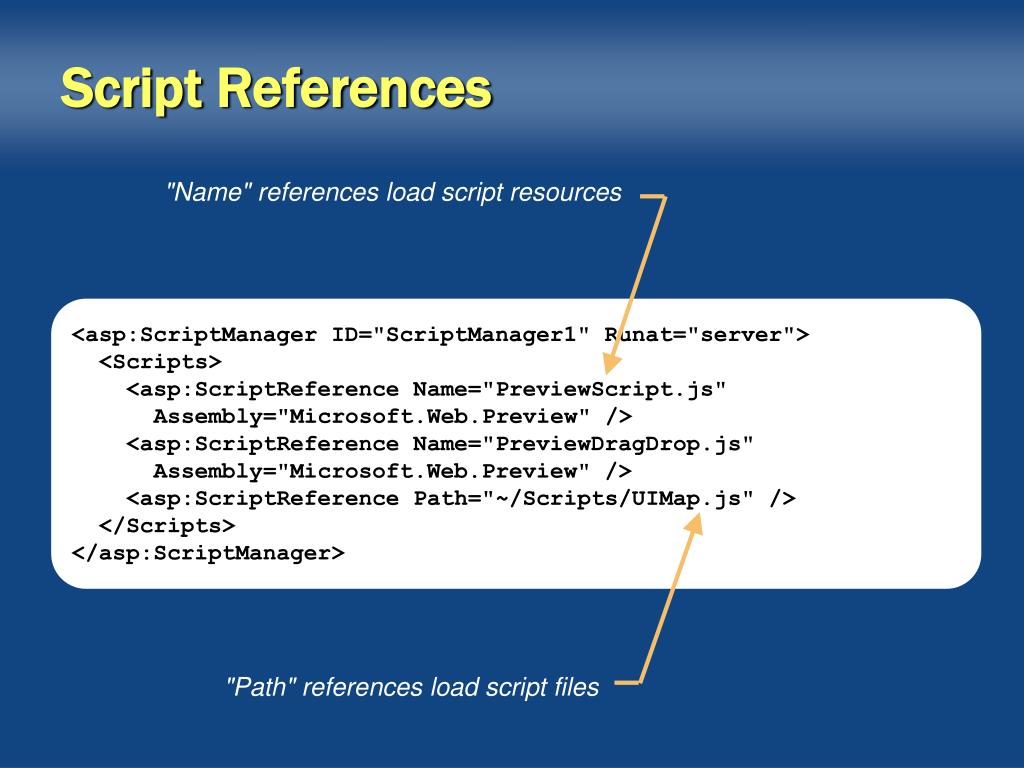 Script References

"Name" references load script resources

<asp:ScriptManager ID="ScriptManager1" Runat="server">
  <Scripts>
    <asp:ScriptReference Name="PreviewScript.js"
      Assembly="Microsoft.Web.Preview" />
    <asp:ScriptReference Name="PreviewDragDrop.js"
      Assembly="Microsoft.Web.Preview" />
    <asp:ScriptReference Path="~/Scripts/UIMap.js" />
  </Scripts>
</asp:ScriptManager>

"Path" references load script files